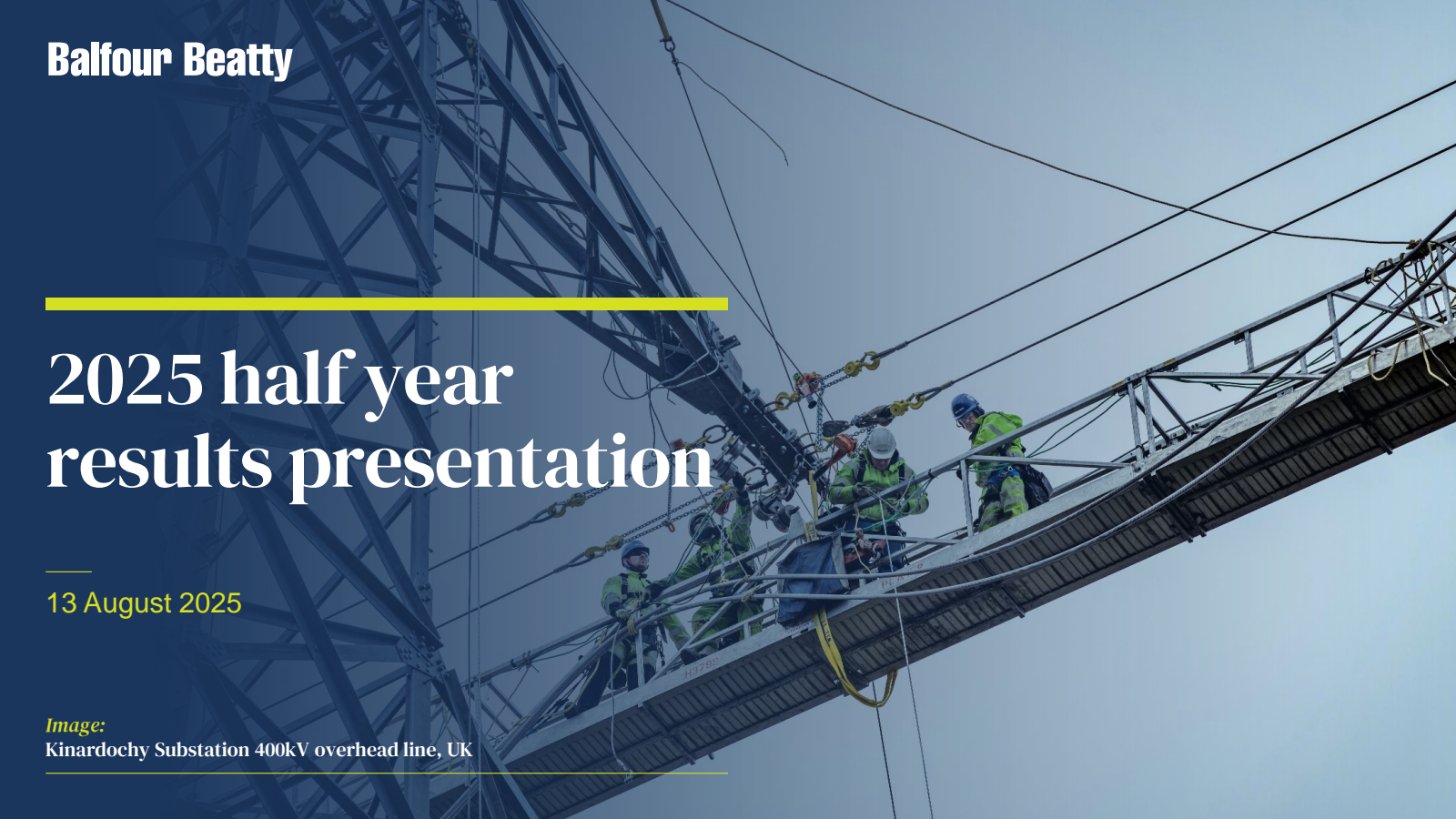 Balfour Beatty

2025 half year results presentation

13 August 2025

Image:
Kinardochy Substation 400kV overhead line, UK